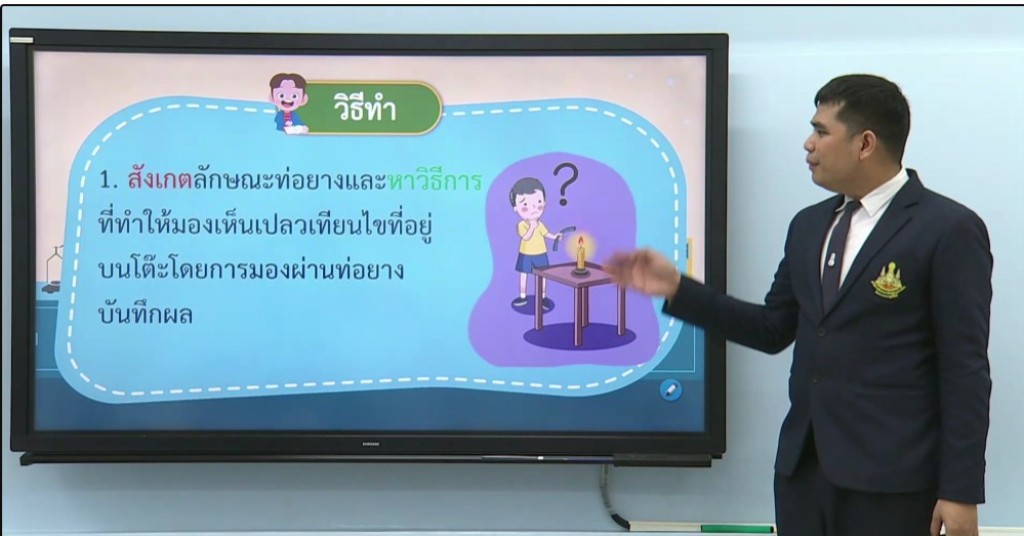 วิธีทำ

1. สังเกตลักษณะท่อยางและหาวิธีการที่ทำให้มองเห็นเปลวเทียนไขที่อยู่บนโต๊ะโดยการมองผ่านท่อยาง บันทึกผล

?

SAMSUNG